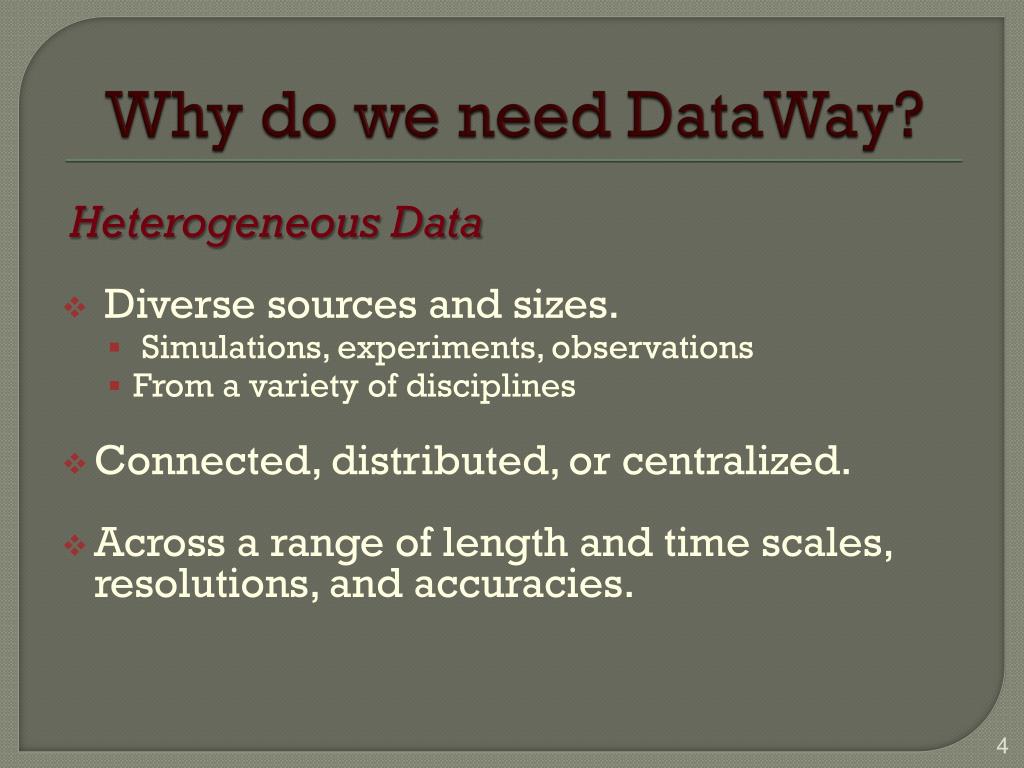 Why do we need DataWay?

Heterogeneous Data

❖ Diverse sources and sizes.
▪ Simulations, experiments, observations
▪ From a variety of disciplines

❖ Connected, distributed, or centralized.

❖ Across a range of length and time scales, resolutions, and accuracies.

4